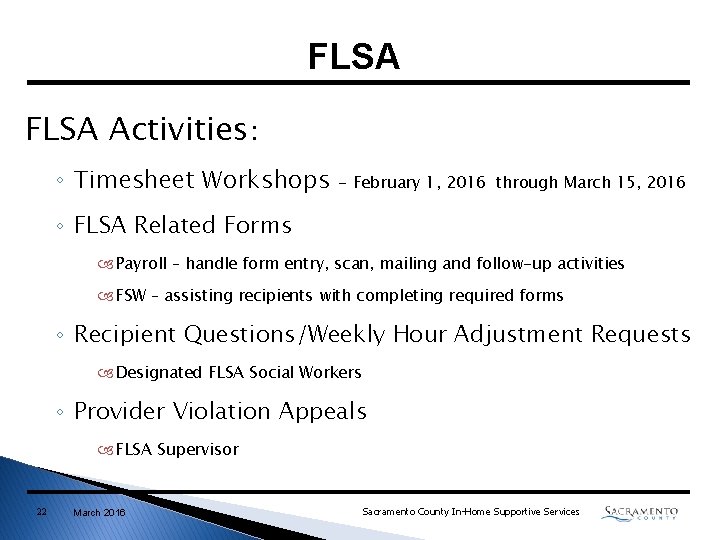 FLSA

FLSA Activities:

◦ Timesheet Workshops – February 1, 2016 through March 15, 2016

◦ FLSA Related Forms

Payroll – handle form entry, scan, mailing and follow-up activities

FSW – assisting recipients with completing required forms

◦ Recipient Questions/Weekly Hour Adjustment Requests

Designated FLSA Social Workers

◦ Provider Violation Appeals

FLSA Supervisor

22 March 2016 Sacramento County In-Home Supportive Services SACRAMENTO COUNTY